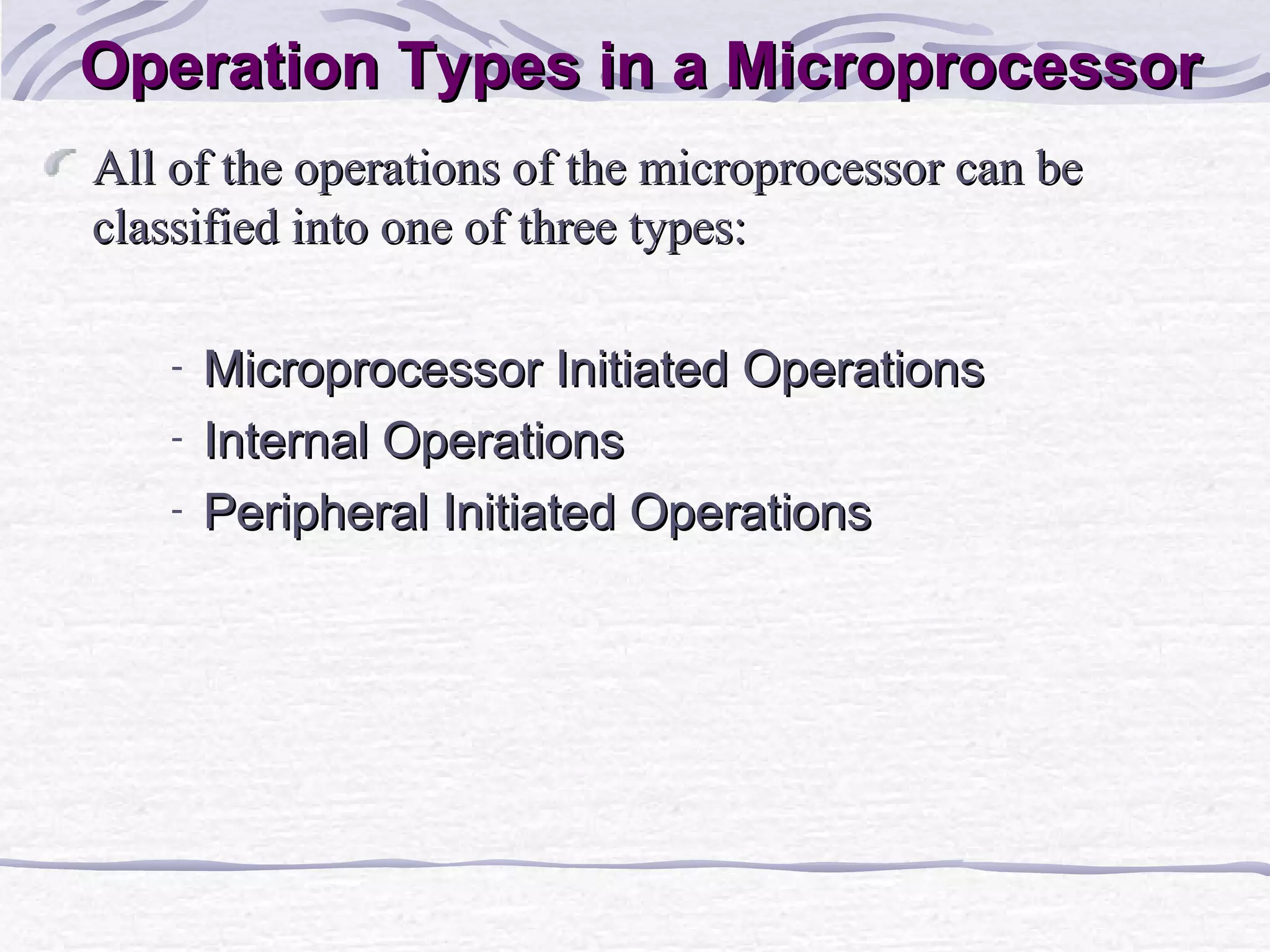 Operation Types in a Microprocessor

All of the operations of the microprocessor can be classified into one of three types:

- Microprocessor Initiated Operations
- Internal Operations
- Peripheral Initiated Operations